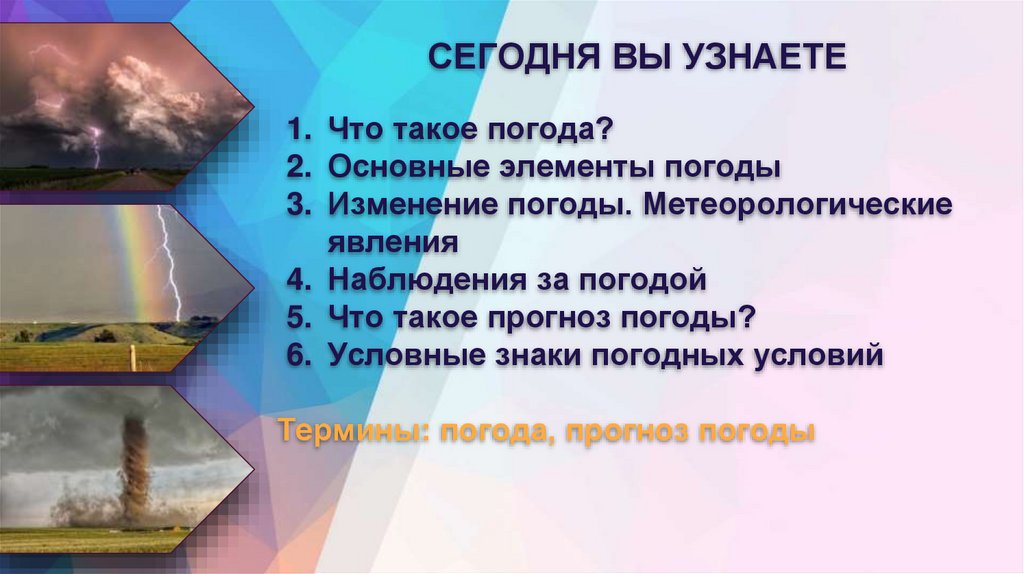 СЕГОДНЯ ВЫ УЗНАЕТЕ

1. Что такое погода?
2. Основные элементы погоды
3. Изменение погоды. Метеорологические явления
4. Наблюдения за погодой
5. Что такое прогноз погоды?
6. Условные знаки погодных условий

Термины: погода, прогноз погоды